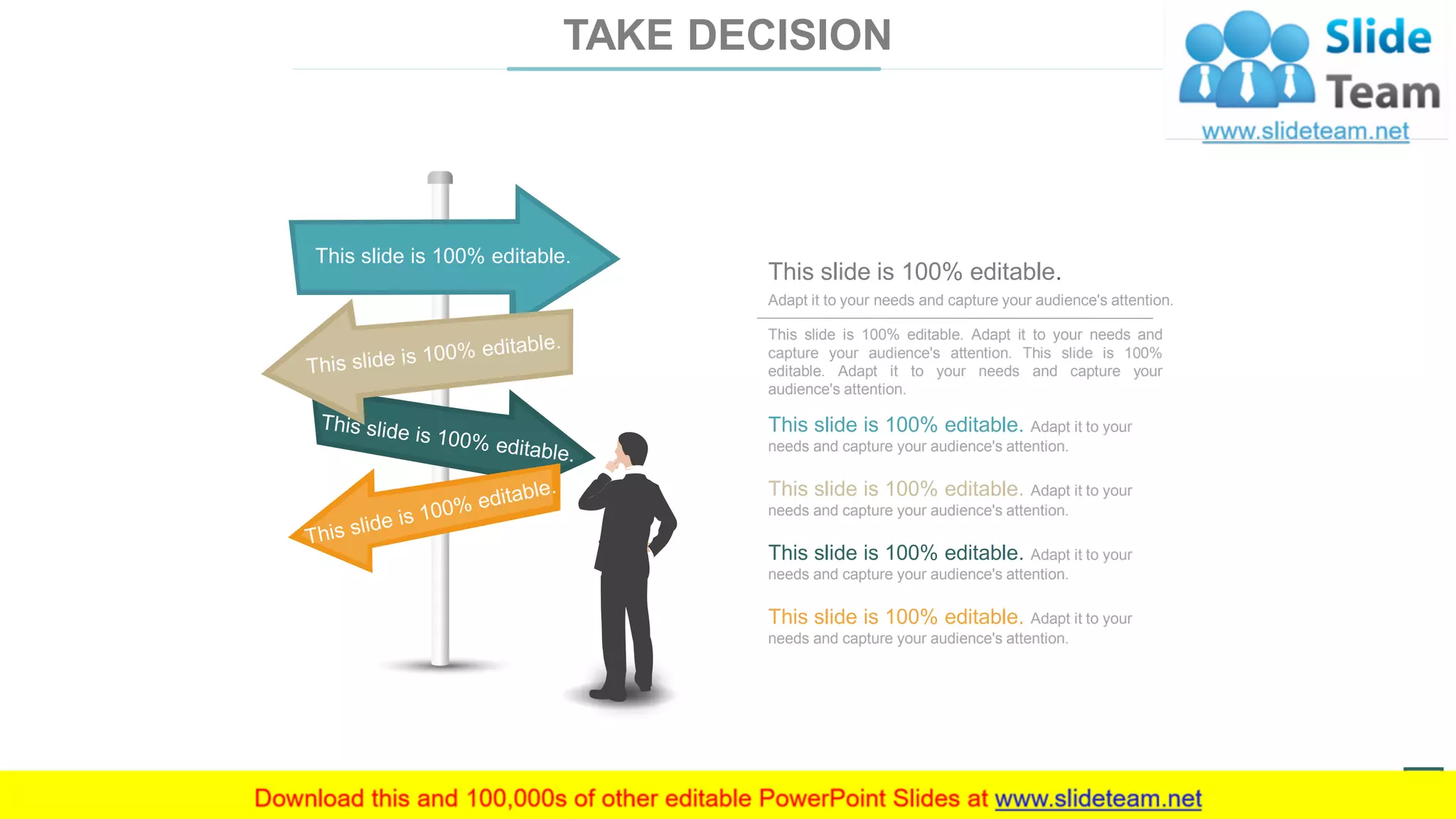 TAKE DECISION

Slide Team
www.slideteam.net

This slide is 100% editable.

This slide is 100% editable.

This slide is 100% editable.

This slide is 100% editable.

This slide is 100% editable.

Adapt it to your needs and capture your audience's attention.

This slide is 100% editable. Adapt it to your needs and capture your audience's attention. This slide is 100% editable. Adapt it to your needs and capture your audience's attention.

This slide is 100% editable. Adapt it to your needs and capture your audience's attention.

This slide is 100% editable. Adapt it to your needs and capture your audience's attention.

This slide is 100% editable. Adapt it to your needs and capture your audience's attention.

This slide is 100% editable. Adapt it to your needs and capture your audience's attention.

Download this and 100,000s of other editable PowerPoint Slides at www.slideteam.net